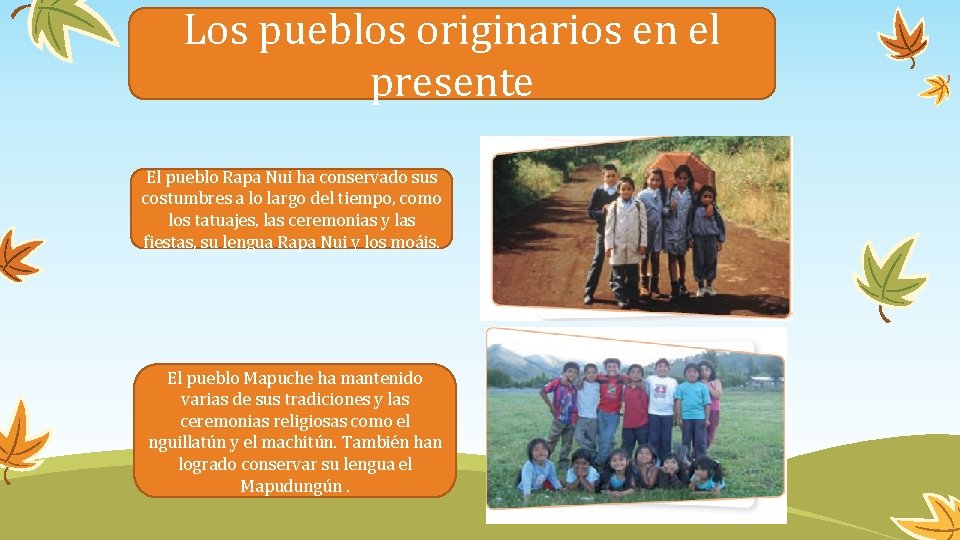 Los pueblos originarios en el presente

El pueblo Rapa Nui ha conservado sus costumbres a lo largo del tiempo, como los tatuajes, las ceremonias y las fiestas, su lengua Rapa Nui y los moáis.

El pueblo Mapuche ha mantenido varias de sus tradiciones y las ceremonias religiosas como el nguillatún y el machitún. También han logrado conservar su lengua el Mapudungún .